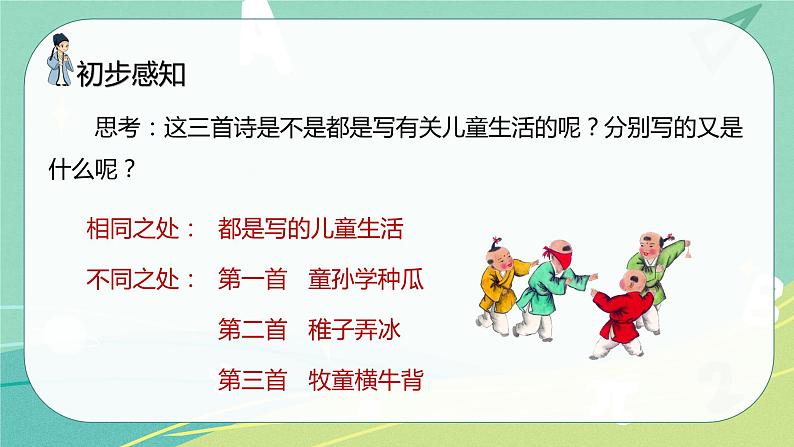 初步感知

思考：这三首诗是不是都是写有关儿童生活的呢？分别写的又是什么呢？

相同之处： 都是写的儿童生活

不同之处： 第一首 童孙学种瓜

第二首 稚子弄冰

第三首 牧童横牛背